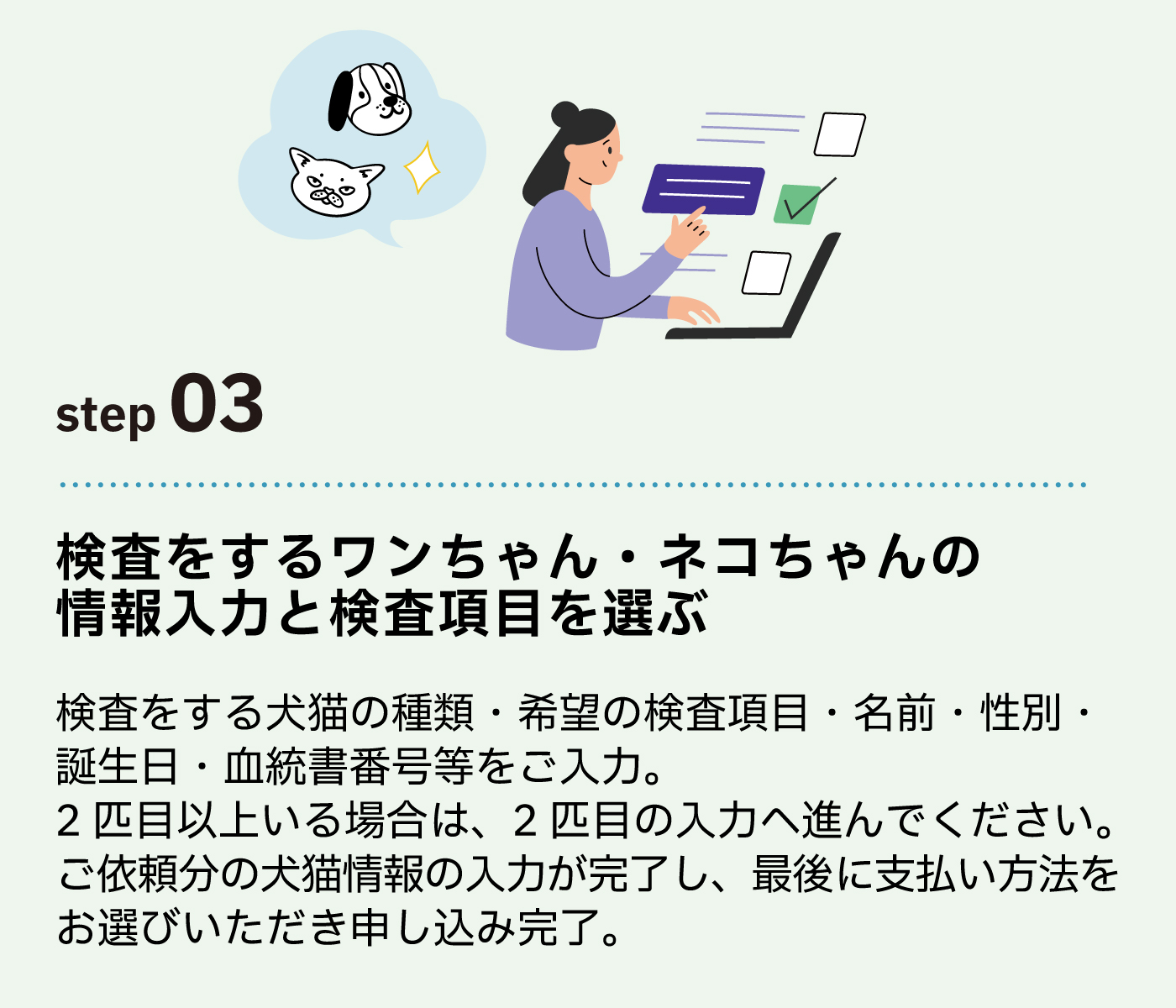 step 03

検査をするワンちゃん・ネコちゃんの情報入力と検査項目を選ぶ

検査をする犬猫の種類・希望の検査項目・名前・性別・誕生日・血統書番号等をご入力。
2 匹目以上いる場合は、2 匹目の入力へ進んでください。
ご依頼分の犬猫情報の入力が完了し、最後に支払い方法をお選びいただき申し込み完了。